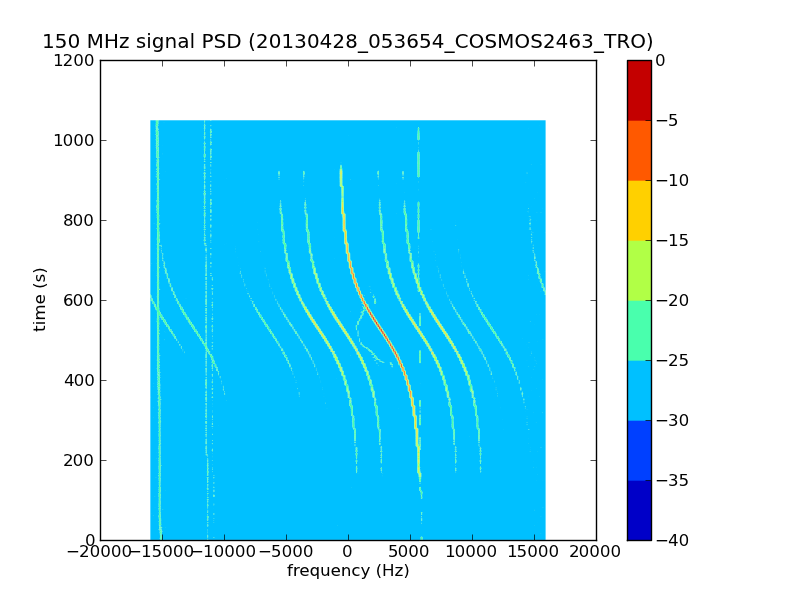 150 MHz signal PSD (20130428_053654_COSMOS2463_TRO)

1200
1000
800
600
400
200
0

time (s)

−20000 −15000 −10000 −5000 0 5000 10000 15000 20000

frequency (Hz)

0
−5
−10
−15
−20
−25
−30
−35
−40